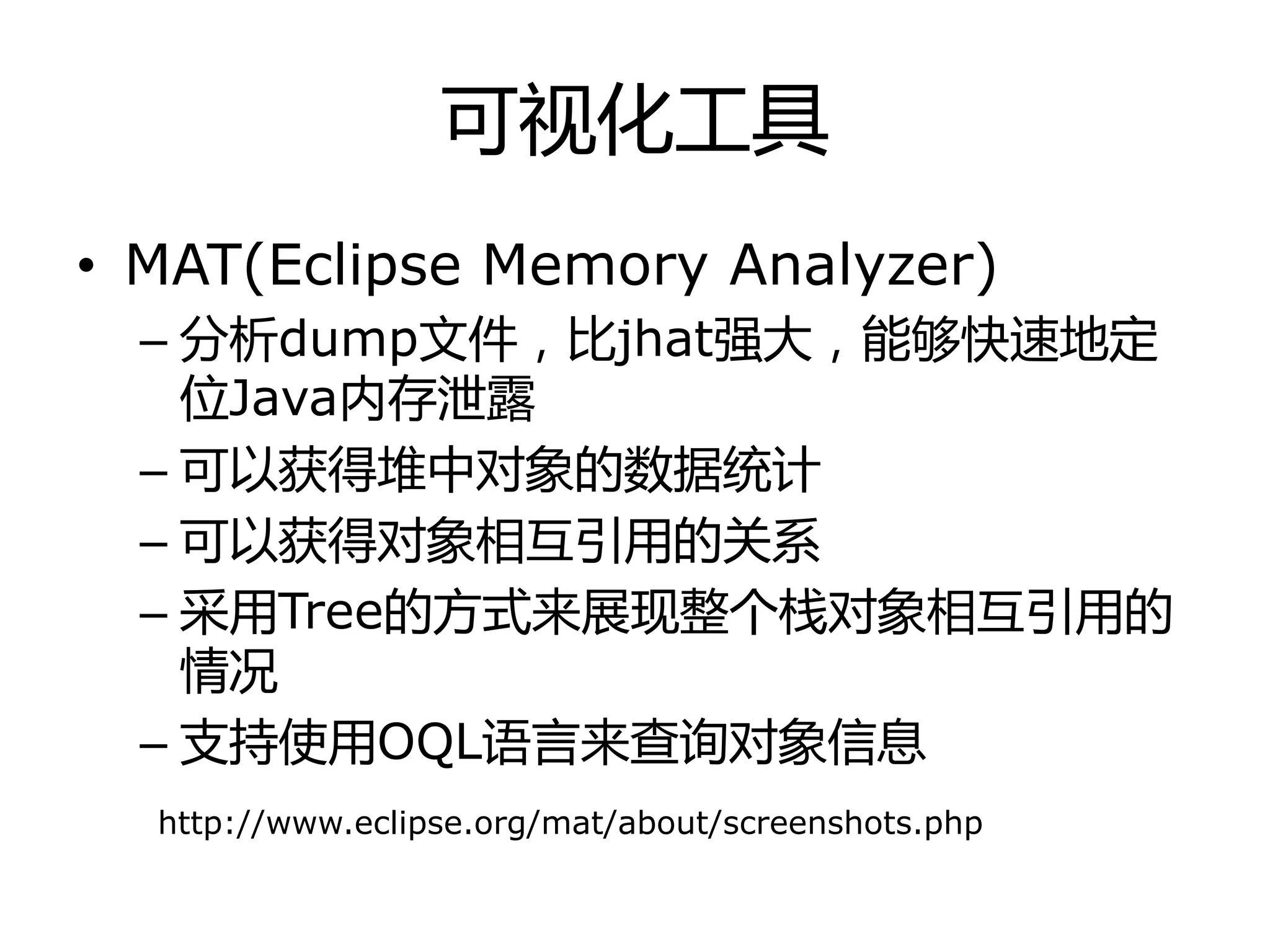 可视化工具

• MAT(Eclipse Memory Analyzer)
– 分析dump文件，比jhat强大，能够快速地定位Java内存泄露
– 可以获得堆中对象的数据统计
– 可以获得对象相互引用的关系
– 采用Tree的方式来展现整个栈对象相互引用的情况
– 支持使用OQL语言来查询对象信息

http://www.eclipse.org/mat/about/screenshots.php